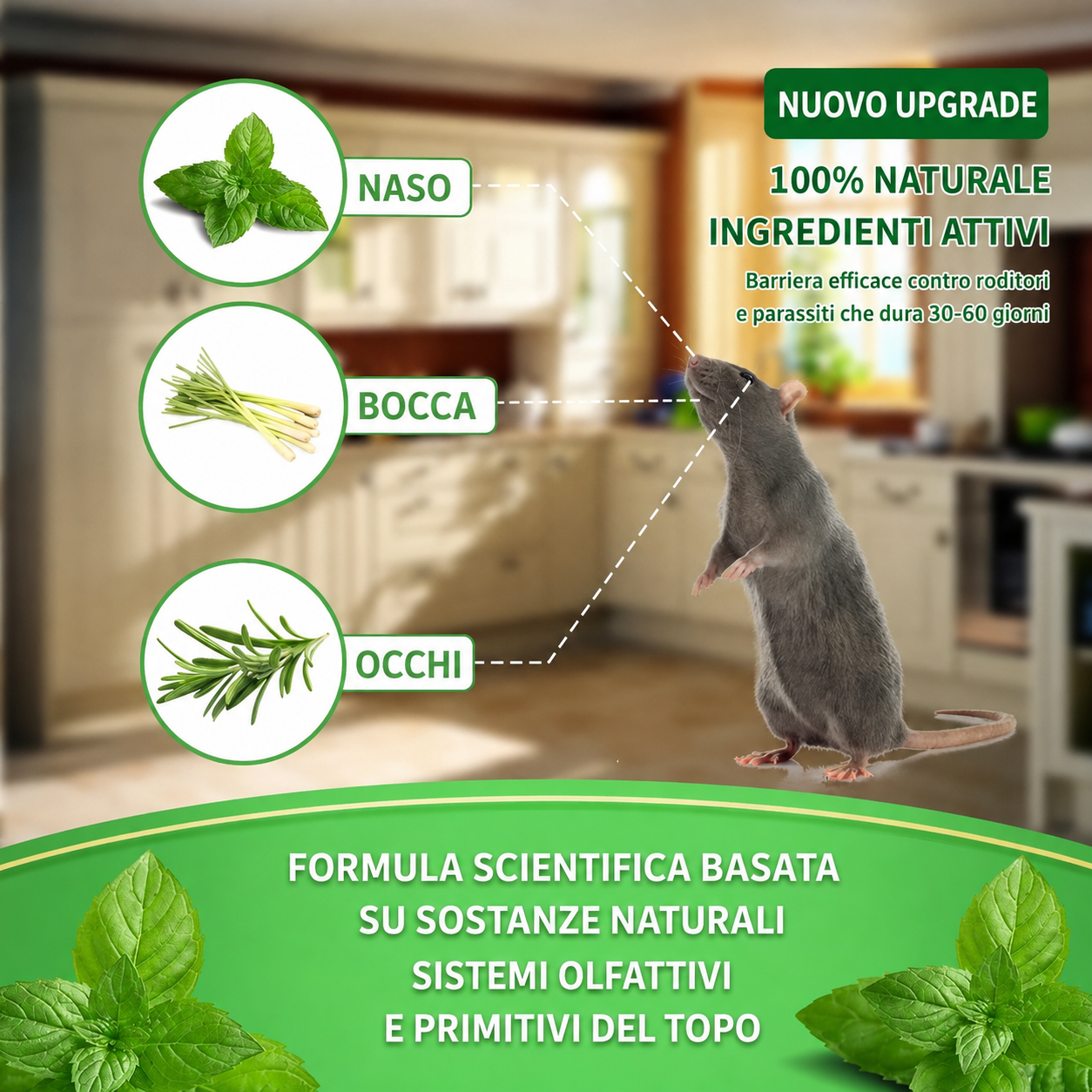 NUOVO UPGRADE

100% NATURALE
INGREDIENTI ATTIVI

Barriera efficace contro roditori e parassiti che dura 30-60 giorni

NASO

BOCCA

OCCHI

FORMULA SCIENTIFICA BASATA
SU SOSTANZE NATURALI
SISTEMI OLFATTIVI
E PRIMITIVI DEL TOPO